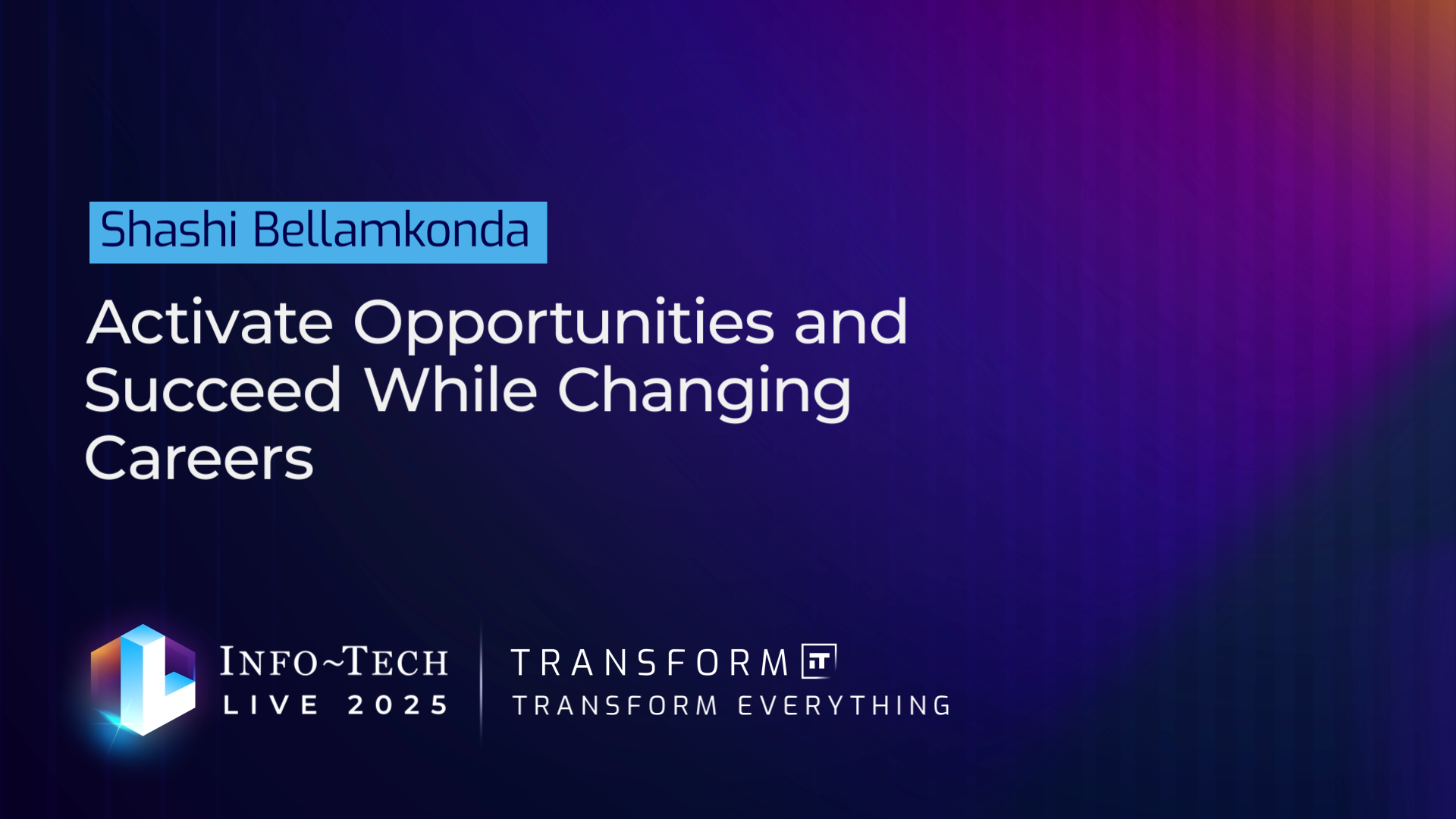 Shashi Bellamkonda

Activate Opportunities and Succeed While Changing Careers

INFO~TECH
LIVE 2025

TRANSFORM IT
TRANSFORM EVERYTHING